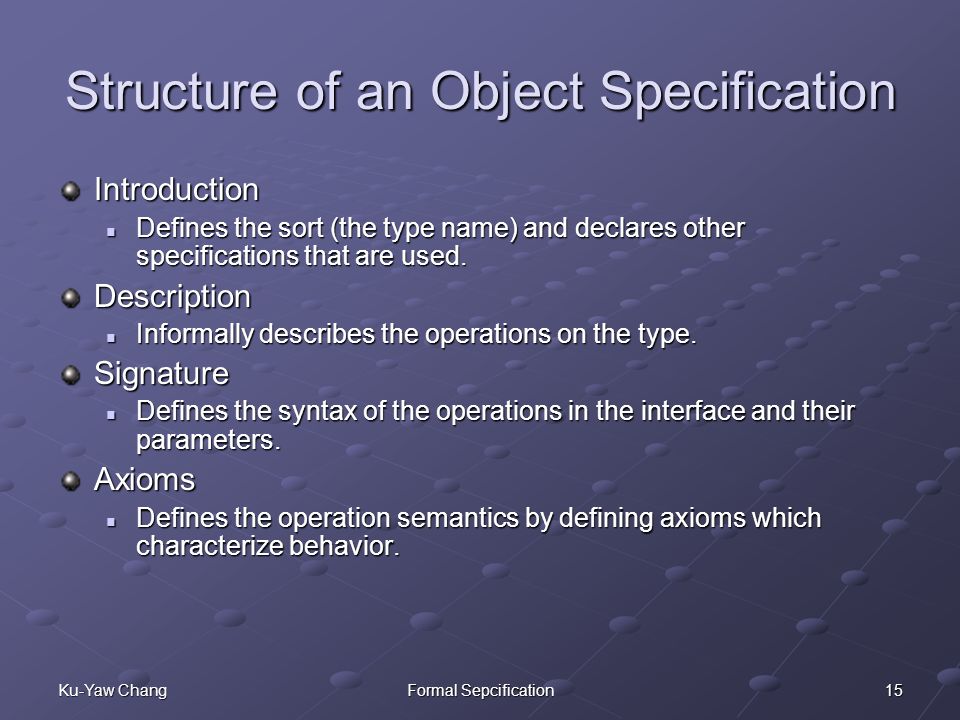 Structure of an Object Specification

Introduction

Defines the sort (the type name) and declares other specifications that are used.

Description

Informally describes the operations on the type.

Signature

Defines the syntax of the operations in the interface and their parameters.

Axioms

Defines the operation semantics by defining axioms which characterize behavior.

Ku-Yaw Chang

Formal Sepcification

15